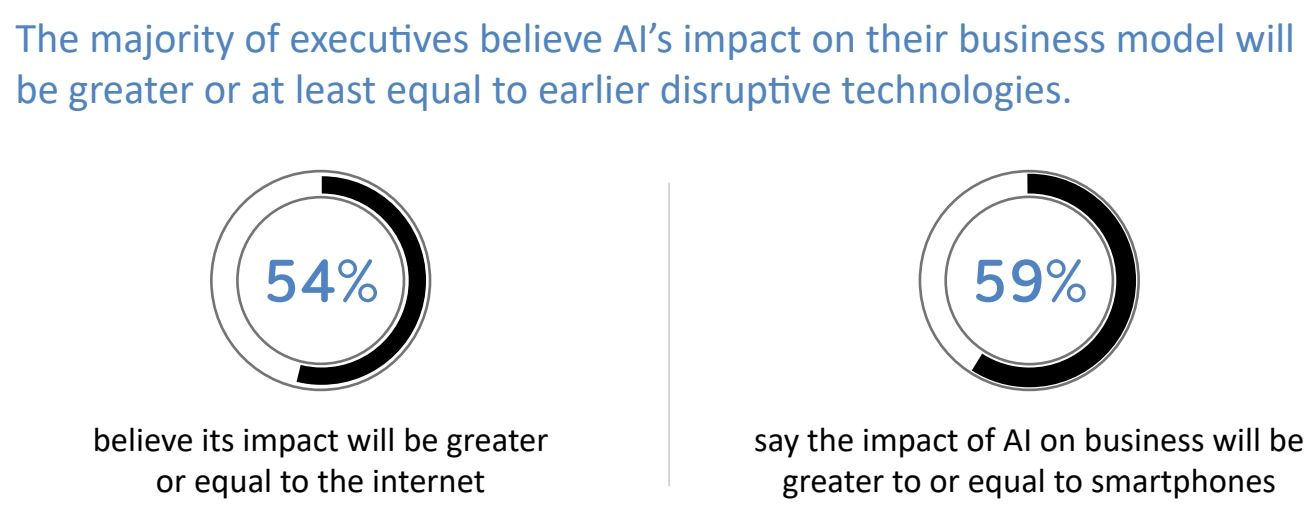 The majority of executives believe AI's impact on their business model will be greater or at least equal to earlier disruptive technologies.

54%

believe its impact will be greater or equal to the internet

59%

say the impact of AI on business will be greater to or equal to smartphones